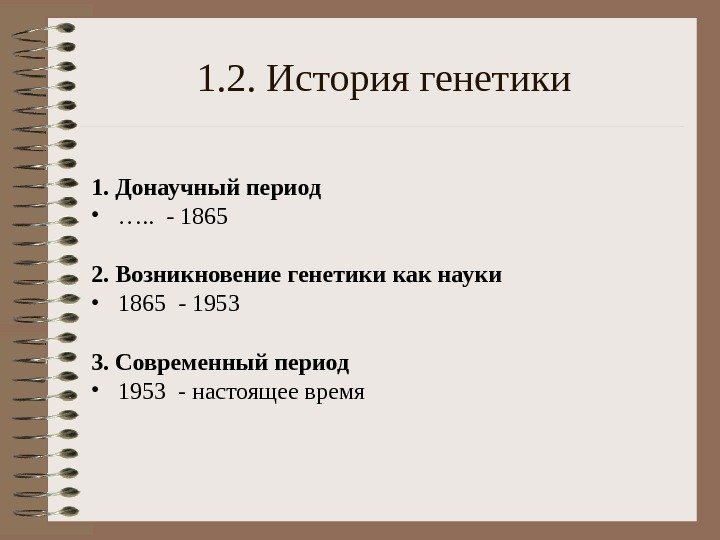 1.2. История генетики

1. Донаучный период
• ….. - 1865

2. Возникновение генетики как науки
• 1865 - 1953

3. Современный период
• 1953 - настоящее время